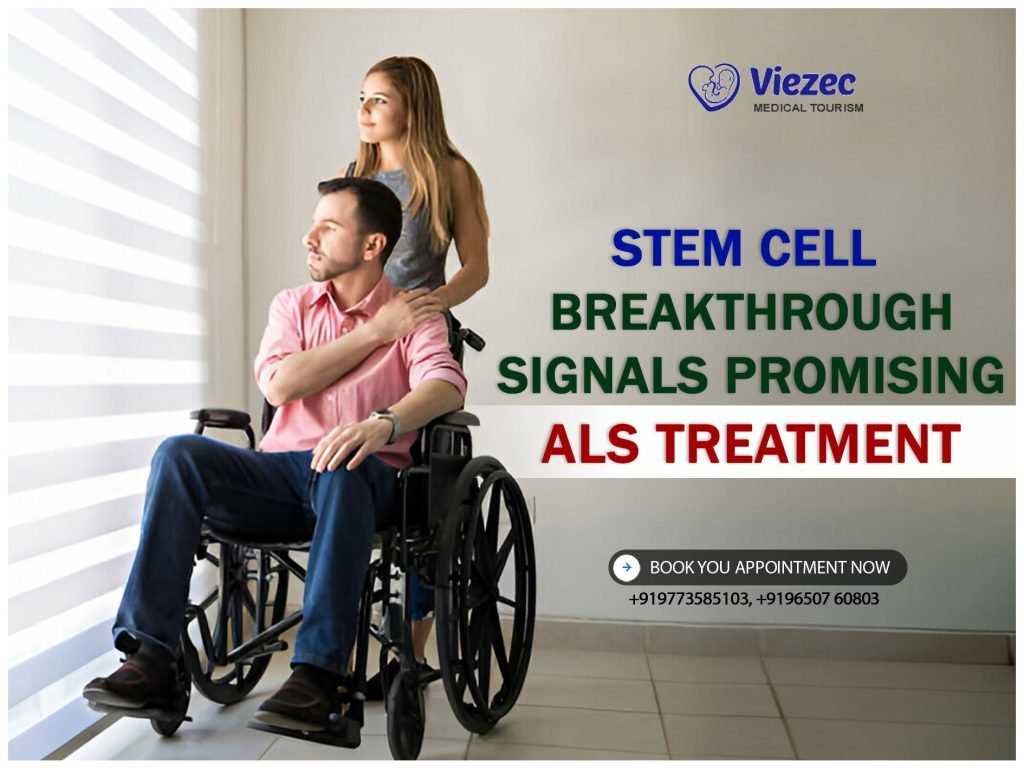 Viezec
MEDICAL TOURISM

STEM CELL BREAKTHROUGH SIGNALS PROMISING ALS TREATMENT

BOOK YOU APPOINTMENT NOW
+919773585103, +9196507 60803